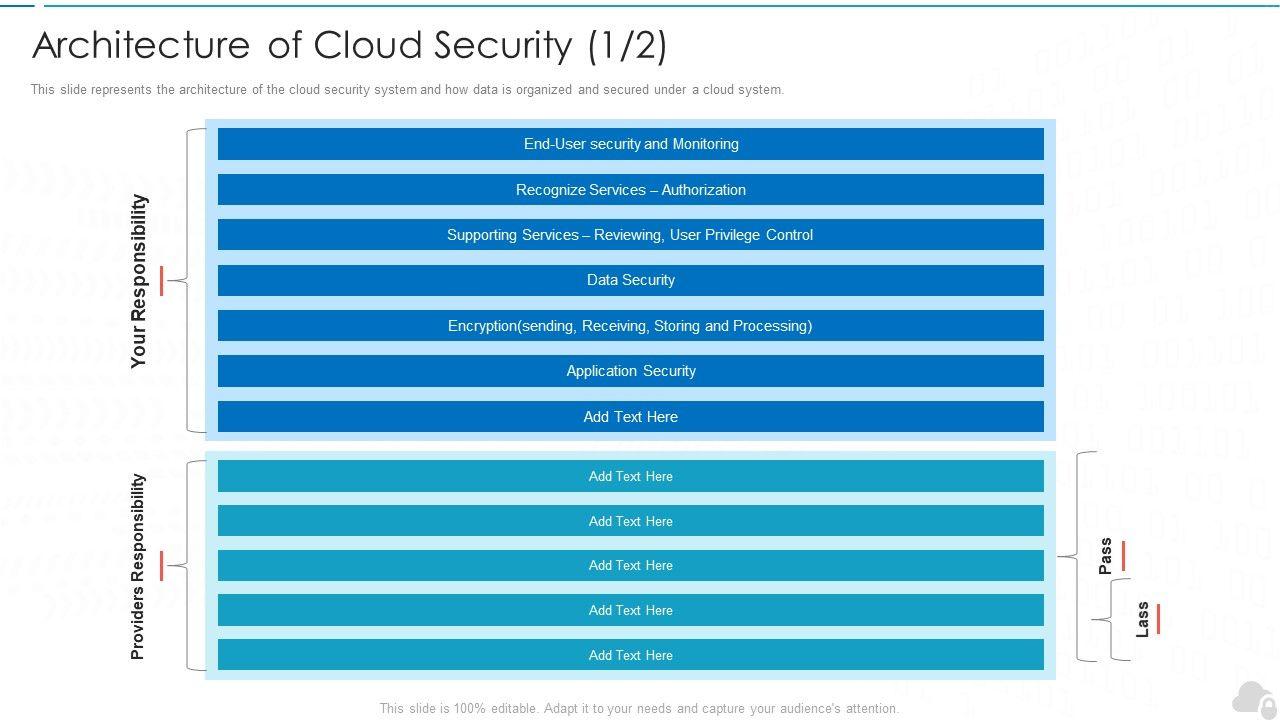 Architecture of Cloud Security (1/2)

This slide represents the architecture of the cloud security system and how data is organized and secured under a cloud system.

Your Responsibility

End-User security and Monitoring

Recognize Services – Authorization

Supporting Services – Reviewing, User Privilege Control

Data Security

Encryption(sending, Receiving, Storing and Processing)

Application Security

Add Text Here

Providers Responsibility

Add Text Here

Add Text Here

Add Text Here

Add Text Here

Add Text Here

Pass

Lass

This slide is 100% editable. Adapt it to your needs and capture your audience's attention.